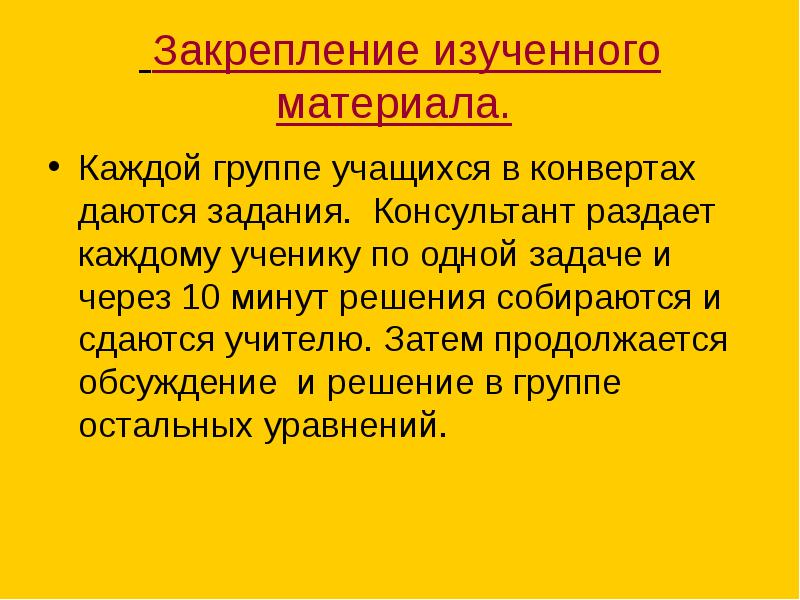 Закрепление изученного материала.

• Каждой группе учащихся в конвертах даются задания.  Консультант раздает каждому ученику по одной задаче и через 10 минут решения собираются и сдаются учителю. Затем продолжается обсуждение  и решение в группе остальных уравнений.